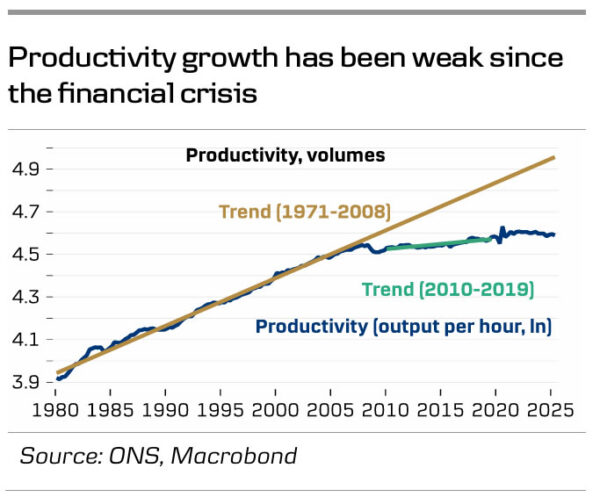 Productivity growth has been weak since the financial crisis

Productivity, volumes

Trend (1971-2008)

Trend (2010-2019)

Productivity (output per hour, ln)

4.9
4.7
4.5
4.3
4.1
3.9

1980 1985 1990 1995 2000 2005 2010 2015 2020 2025

Source: ONS, Macrobond